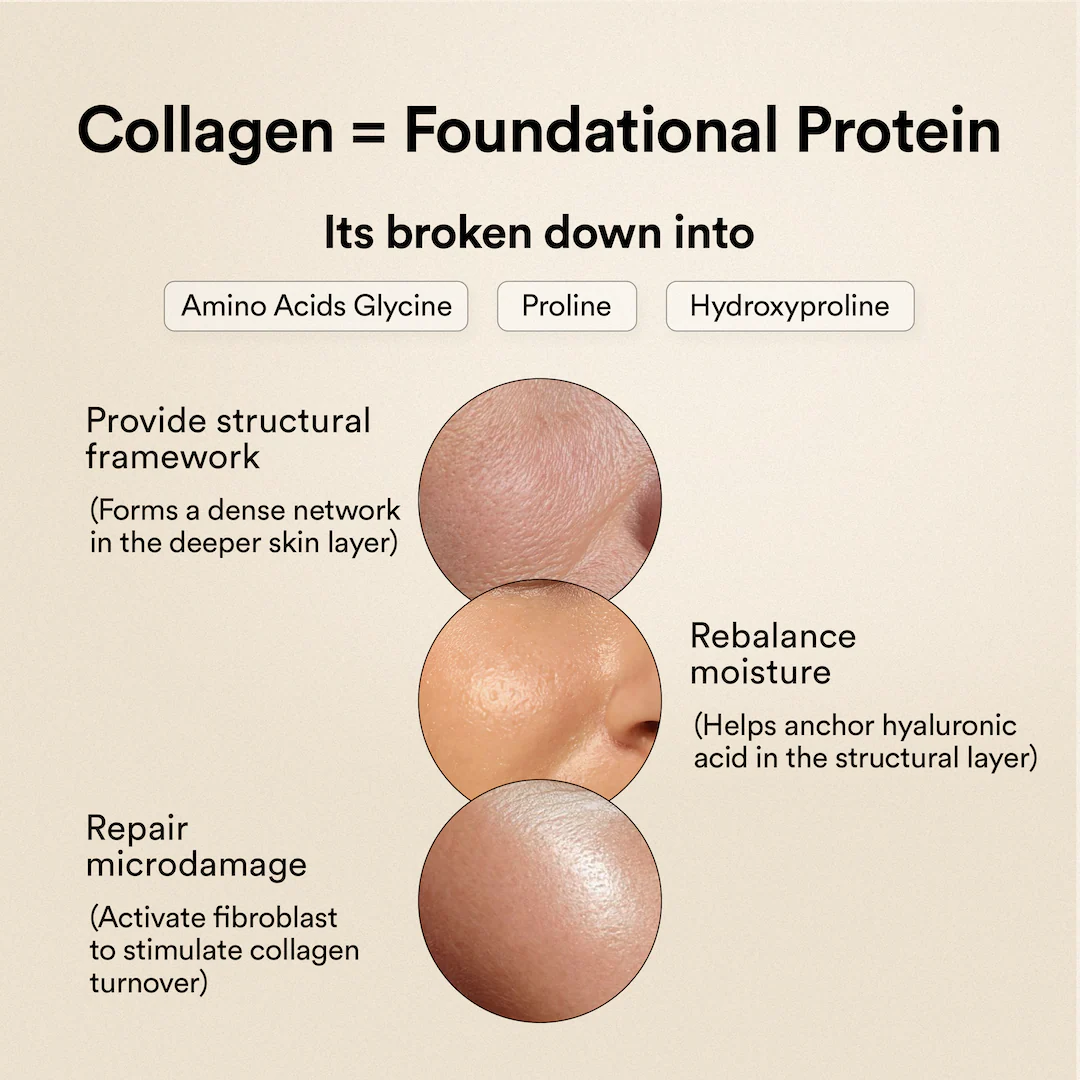 Collagen = Foundational Protein

Its broken down into

Amino Acids Glycine

Proline

Hydroxyproline

Provide structural framework

(Forms a dense network in the deeper skin layer)

Rebalance moisture

(Helps anchor hyaluronic acid in the structural layer)

Repair microdamage

(Activate fibroblast to stimulate collagen turnover)